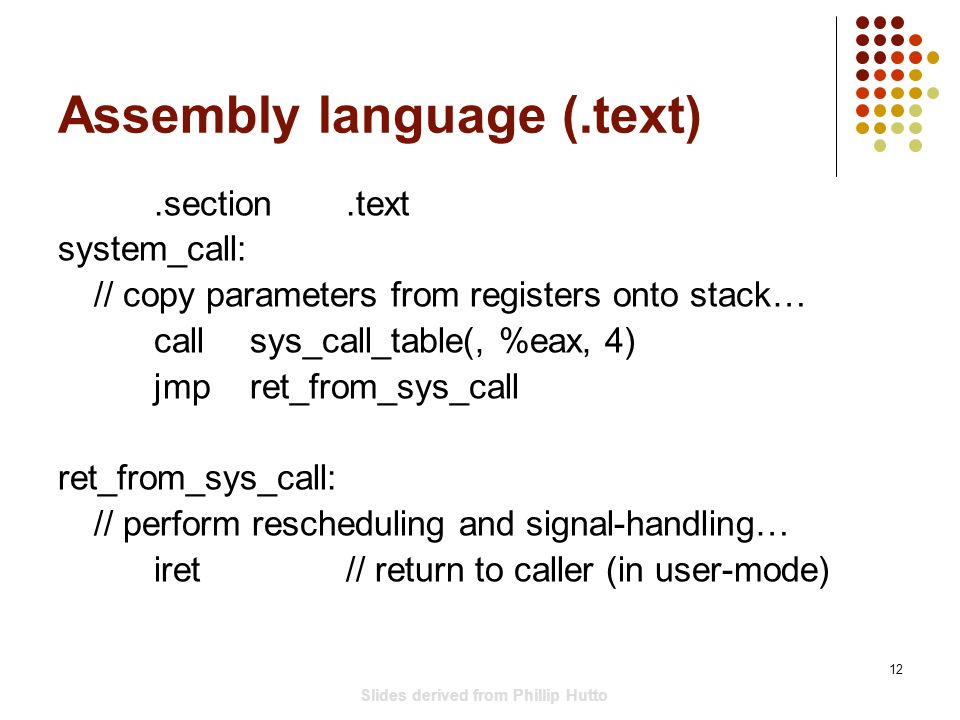 Assembly language (.text)

.section .text
system_call:
// copy parameters from registers onto stack…
call sys_call_table(, %eax, 4)
jmp ret_from_sys_call

ret_from_sys_call:
// perform rescheduling and signal-handling…
iret // return to caller (in user-mode)

12

Slides derived from Phillip Hutto